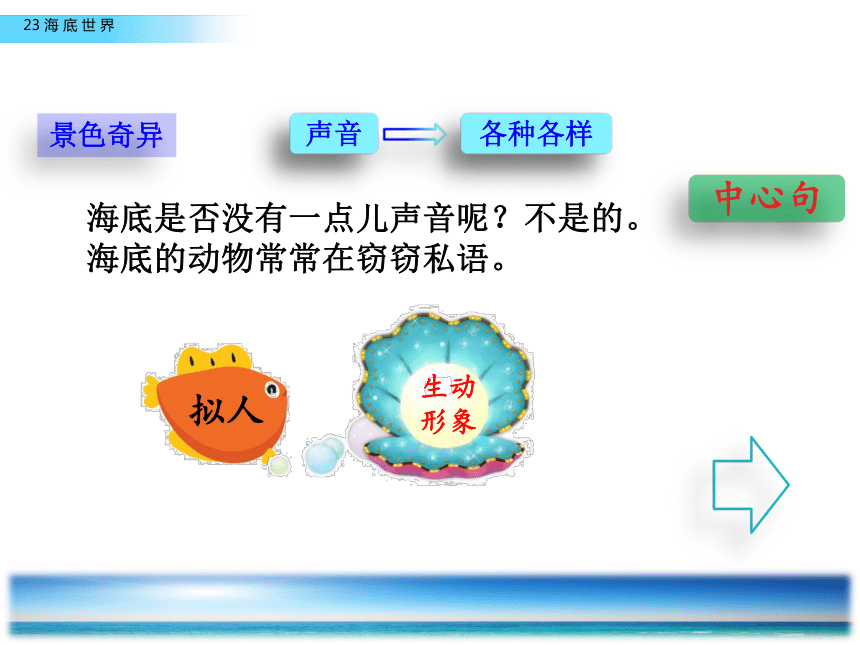 23 海底世界

景色奇异

声音

各种各样

中心句

海底是否没有一点儿声音呢？不是的。海底的动物常常在窃窃私语。

拟人

生动形象